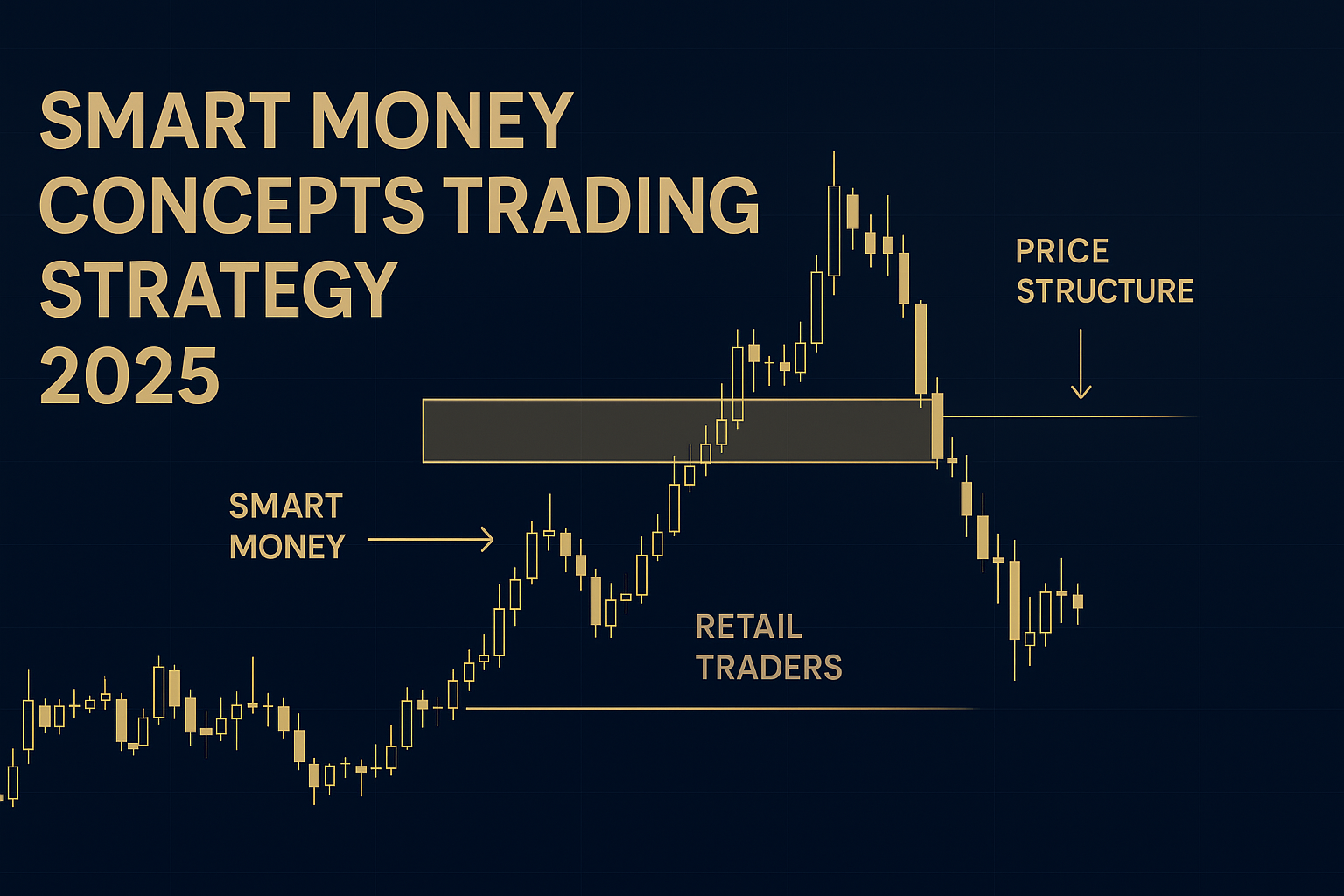 SMART MONEY CONCEPTS TRADING STRATEGY 2025

PRICE STRUCTURE

SMART MONEY

RETAIL TRADERS